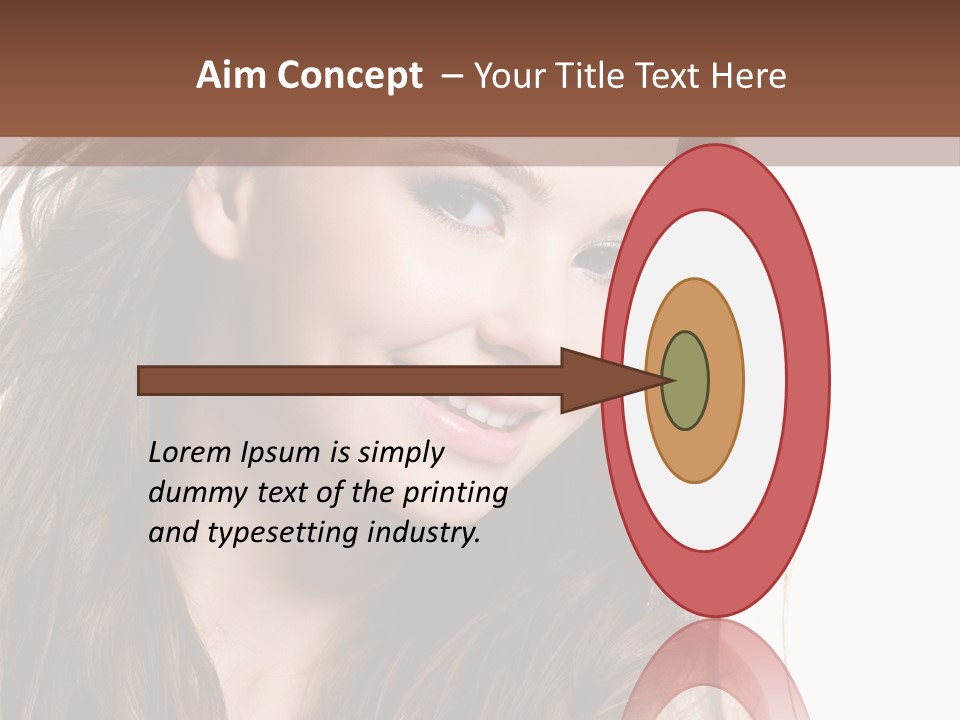 Aim Concept – Your Title Text Here

Lorem Ipsum is simply dummy text of the printing and typesetting industry.